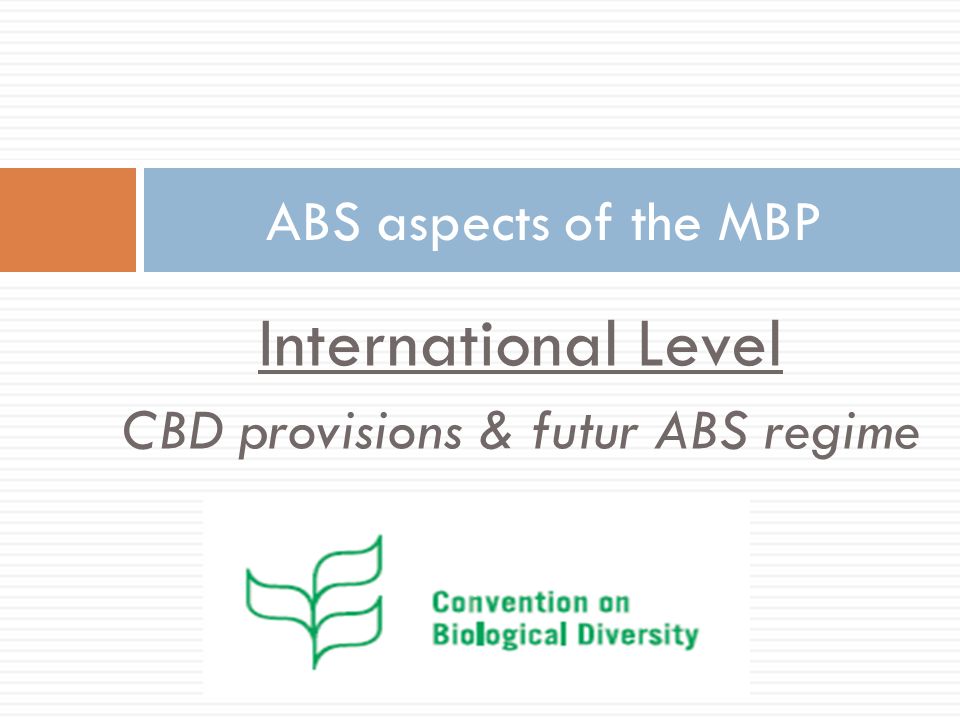 ABS aspects of the MBP

International Level

CBD provisions & futur ABS regime

Convention on Biological Diversity